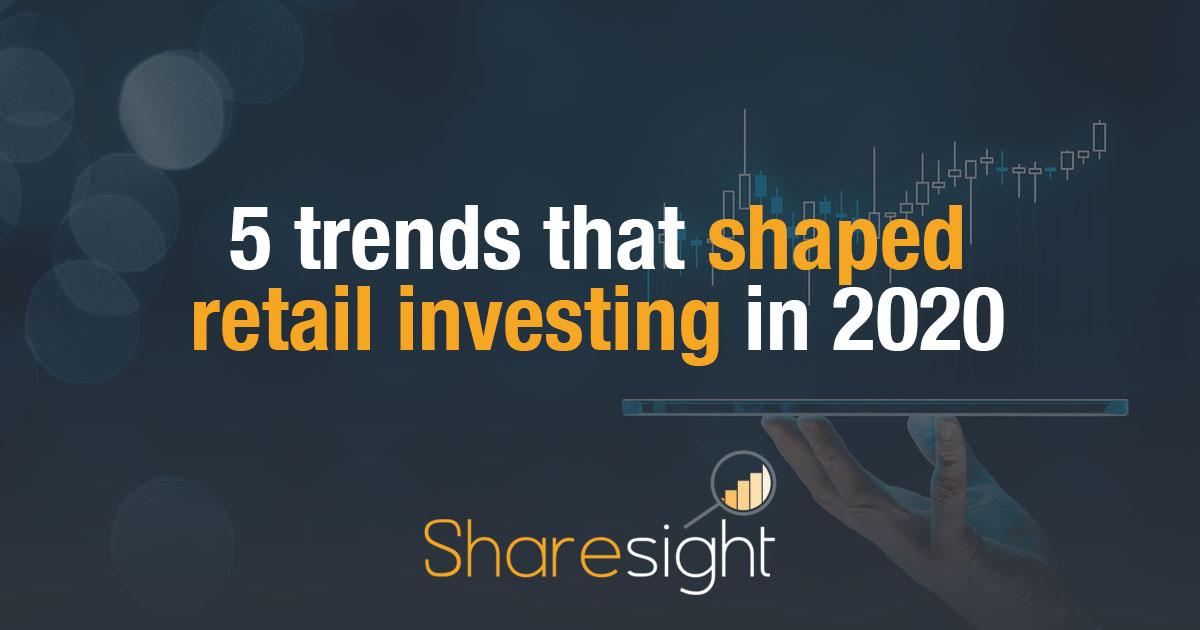 5 trends that shaped retail investing in 2020

Sharesight